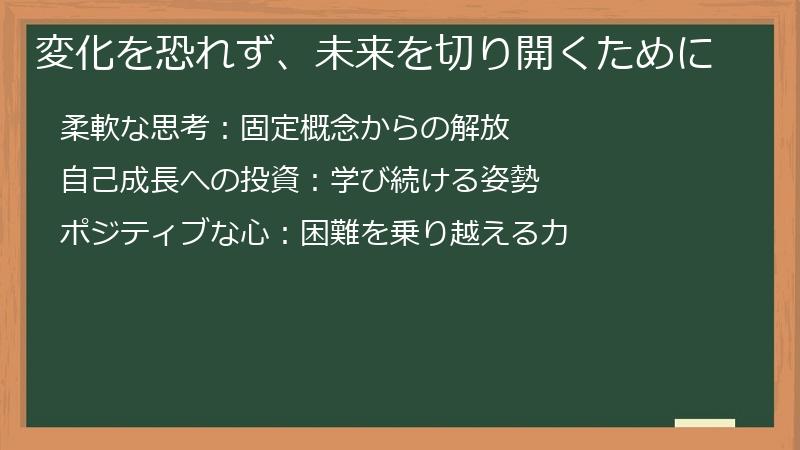 変化を恐れず、未来を切り開くために

柔軟な思考：固定概念からの解放

自己成長への投資：学び続ける姿勢

ポジティブな心：困難を乗り越える力